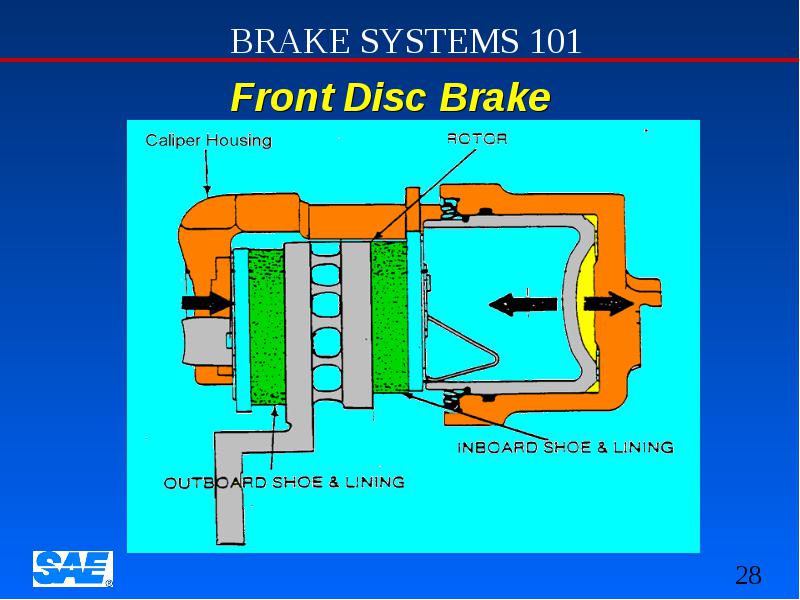 BRAKE SYSTEMS 101

Front Disc Brake

Caliper Housing

ROTOR

INBOARD SHOE & LINING

OUTBOARD SHOE & LINING

SAE

28